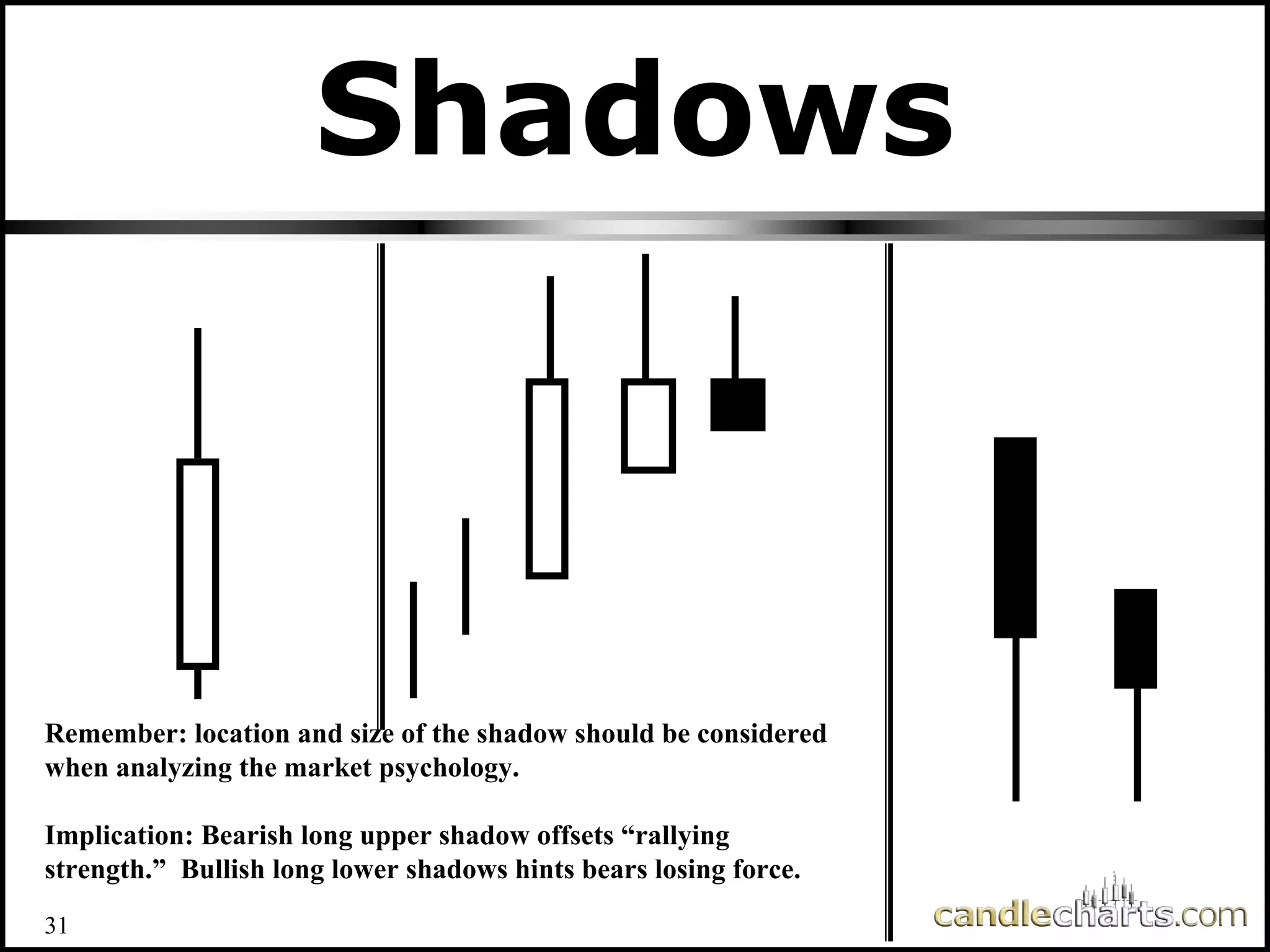 Shadows

Remember: location and size of the shadow should be considered when analyzing the market psychology.

Implication: Bearish long upper shadow offsets “rallying strength.” Bullish long lower shadows hints bears losing force.

31

candlecharts.com